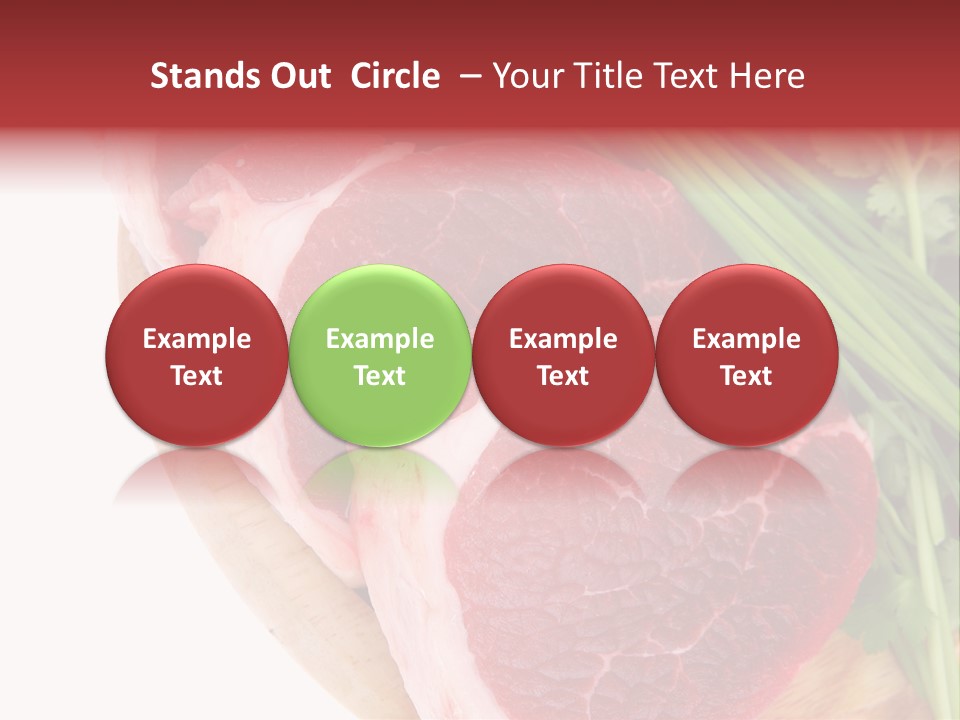 Stands Out Circle – Your Title Text Here

Example Text

Example Text

Example Text

Example Text